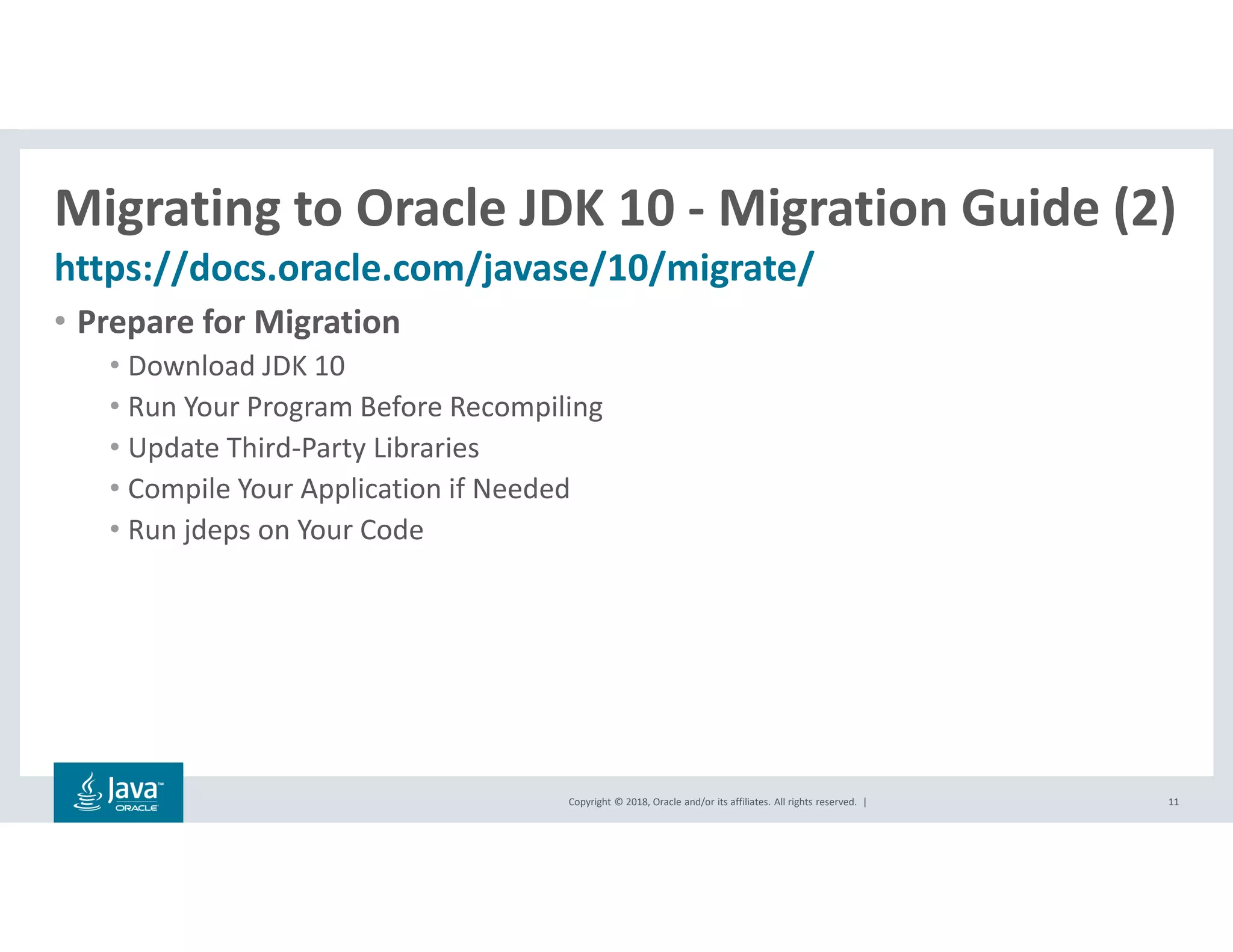 Migrating to Oracle JDK 10 - Migration Guide (2)

https://docs.oracle.com/javase/10/migrate/

• Prepare for Migration
  • Download JDK 10
  • Run Your Program Before Recompiling
  • Update Third-Party Libraries
  • Compile Your Application if Needed
  • Run jdeps on Your Code

Java™ ORACLE

Copyright © 2018, Oracle and/or its affiliates. All rights reserved. |

11